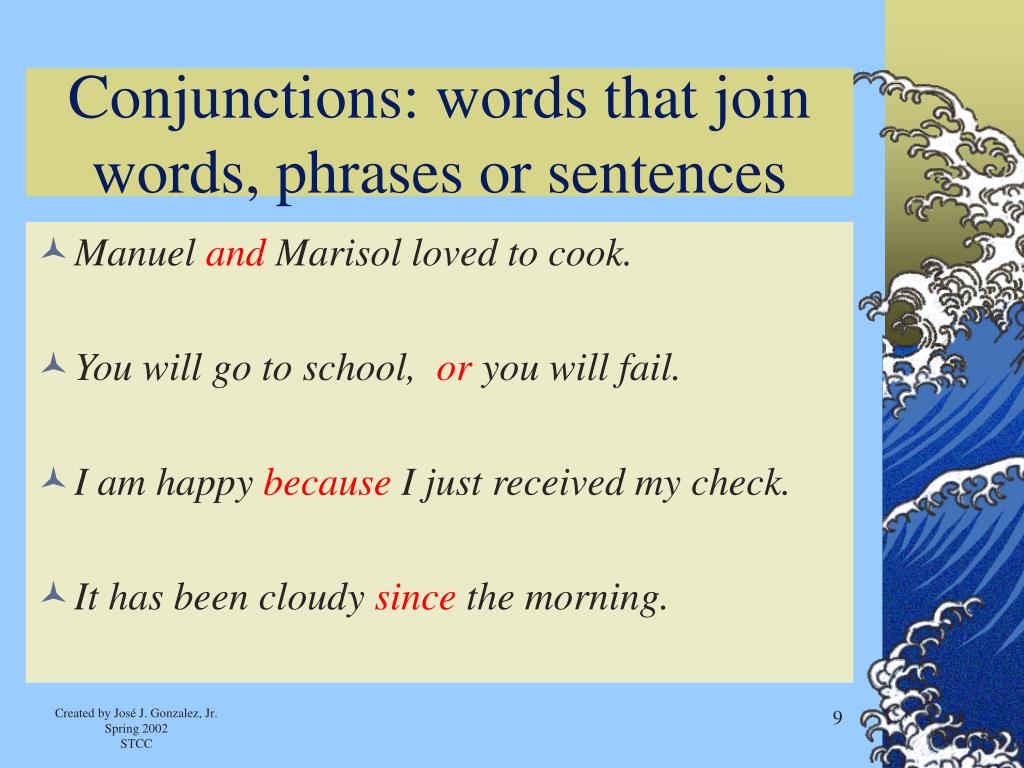 Conjunctions: words that join words, phrases or sentences

Manuel and Marisol loved to cook.

You will go to school, or you will fail.

I am happy because I just received my check.

It has been cloudy since the morning.

Created by José J. Gonzalez, Jr.
Spring 2002
STCC

9